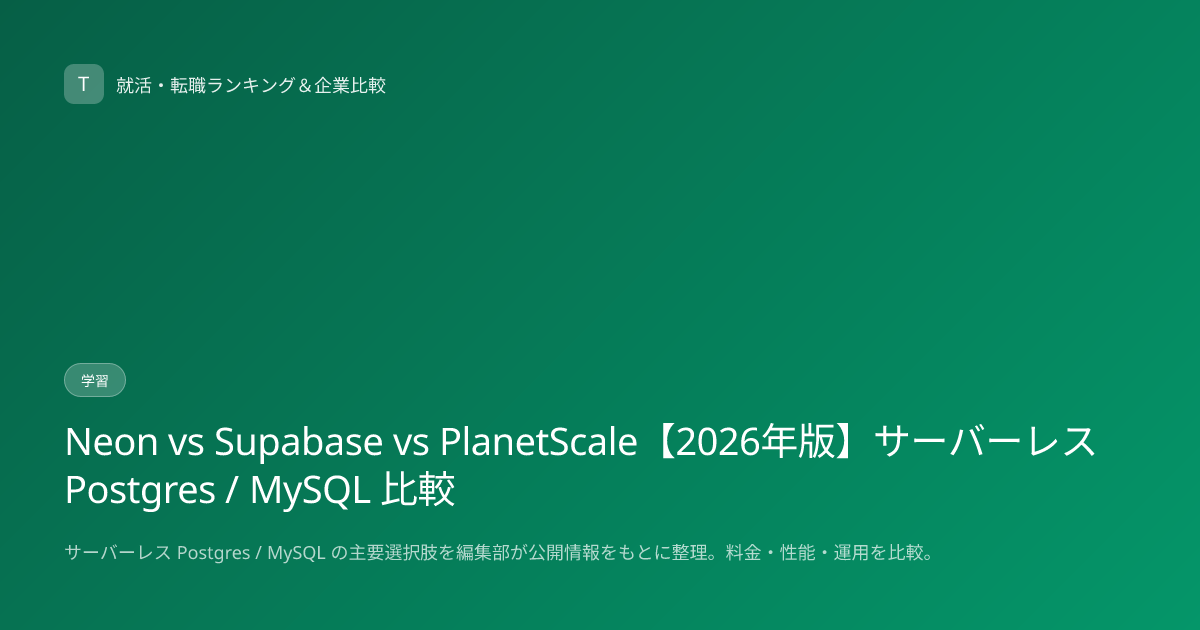 T 就活・転職ランキング＆企業比較

学習

Neon vs Supabase vs PlanetScale【2026年版】サーバーレス Postgres / MySQL 比較

サーバーレス Postgres / MySQL の主要選択肢を編集部が公開情報をもとに整理。料金・性能・運用を比較。